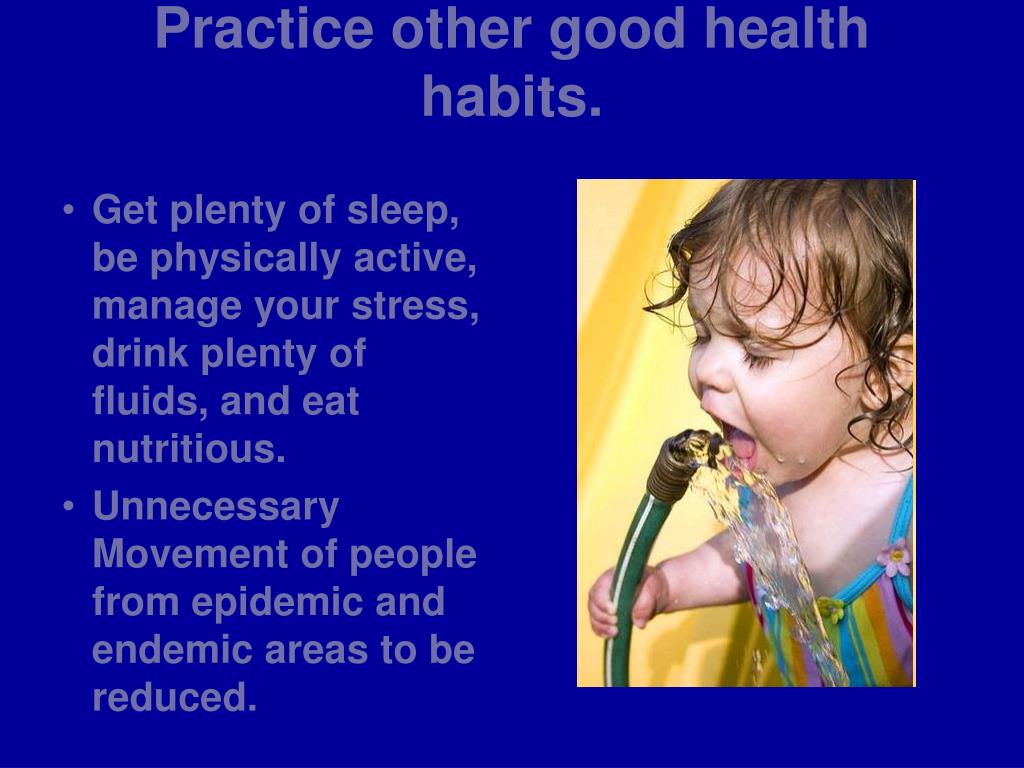 Practice other good health habits.

• Get plenty of sleep, be physically active, manage your stress, drink plenty of fluids, and eat nutritious.

• Unnecessary Movement of people from epidemic and endemic areas to be reduced.